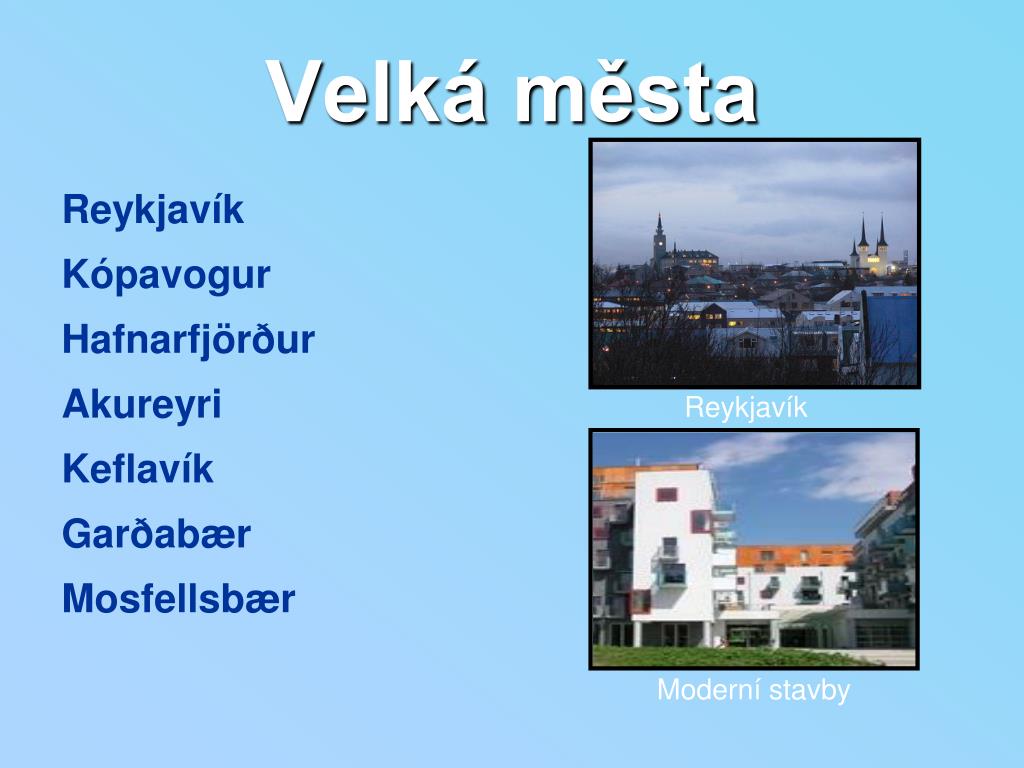 Velká města

Reykjavík
Kópavogur
Hafnarfjörður
Akureyri
Keflavík
Garðabær
Mosfellsbær

Reykjavík

Moderní stavby